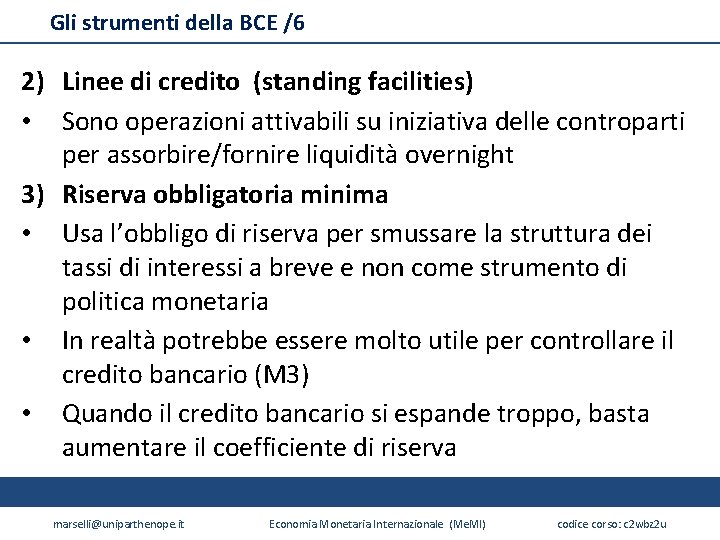 Gli strumenti della BCE /6

2) Linee di credito (standing facilities)

• Sono operazioni attivabili su iniziativa delle controparti per assorbire/fornire liquidità overnight

3) Riserva obbligatoria minima

• Usa l'obbligo di riserva per smussare la struttura dei tassi di interessi a breve e non come strumento di politica monetaria

• In realtà potrebbe essere molto utile per controllare il credito bancario (M3)

• Quando il credito bancario si espande troppo, basta aumentare il coefficiente di riserva

marselli@uniparthenope.it Economia Monetaria Internazionale (MeMI) codice corso: c2wbz2u